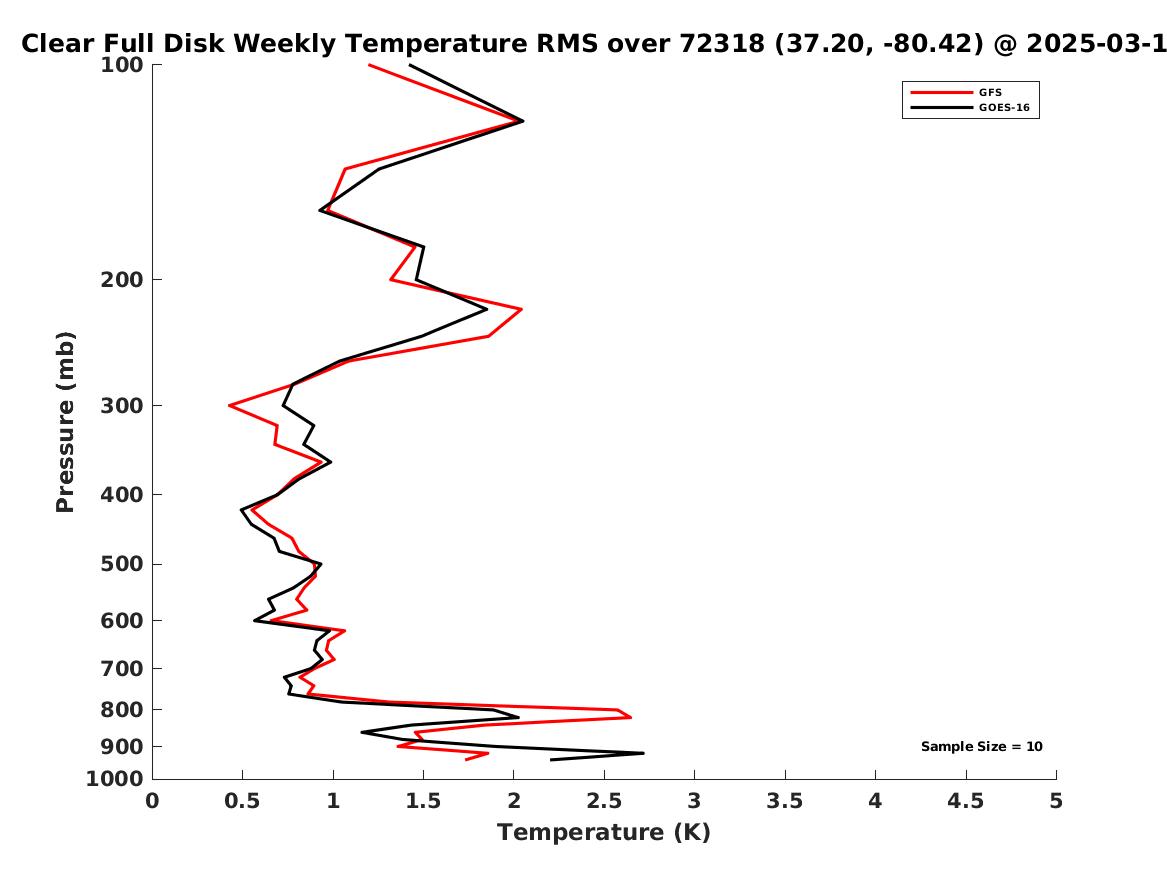 Clear Full Disk Weekly Temperature RMS over 72318 (37.20, -80.42) @ 2025-03-1

GFS
GOES-16

Pressure (mb)

100
200
300
400
500
600
700
800
900
1000

Sample Size = 10

0
0.5
1
1.5
2
2.5
3
3.5
4
4.5
5

Temperature (K)